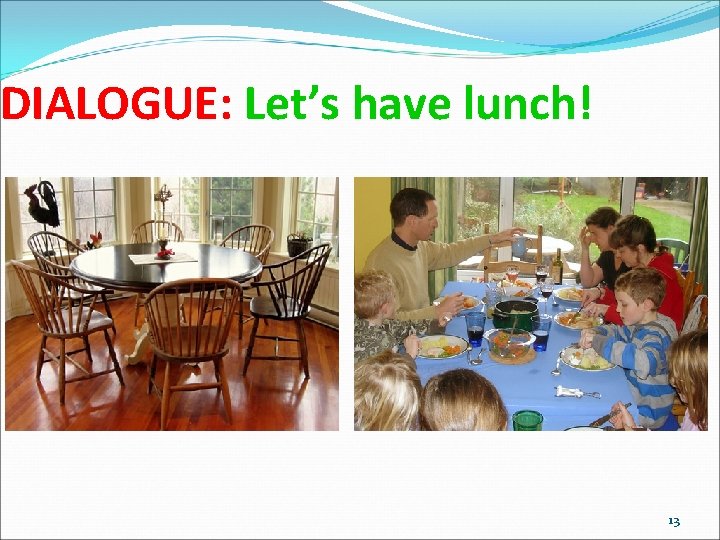 DIALOGUE: Let's have lunch!

13